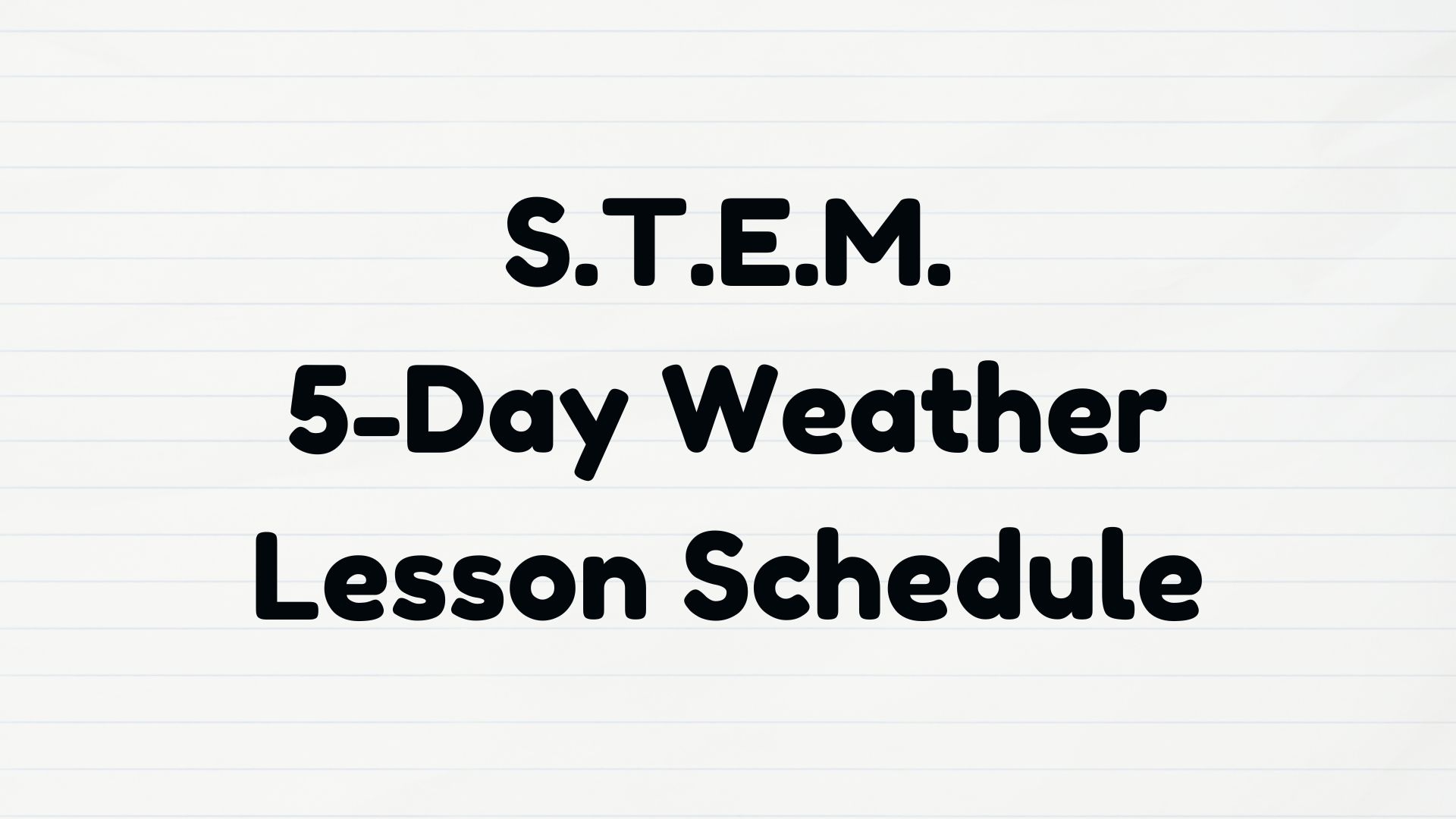 S.T.E.M.
5-Day Weather
Lesson Schedule